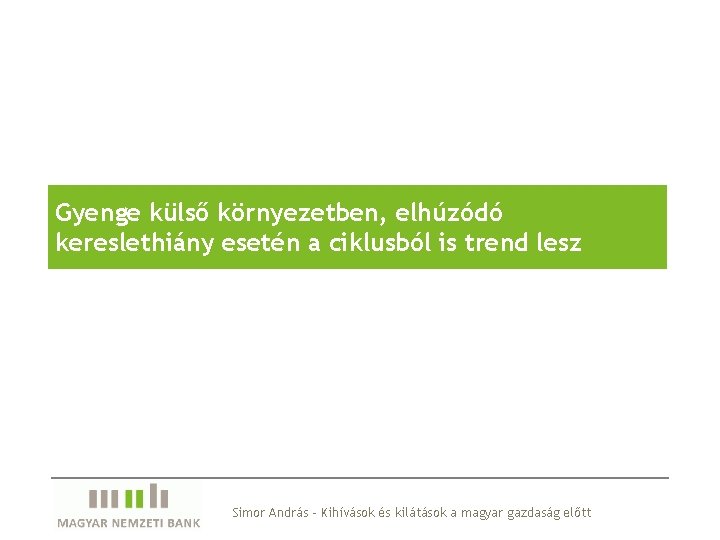 Gyenge külső környezetben, elhúzódó kereslethiány esetén a ciklusból is trend lesz

MAGYAR NEMZETI BANK

Simor András - Kihívások és kilátások a magyar gazdaság előtt